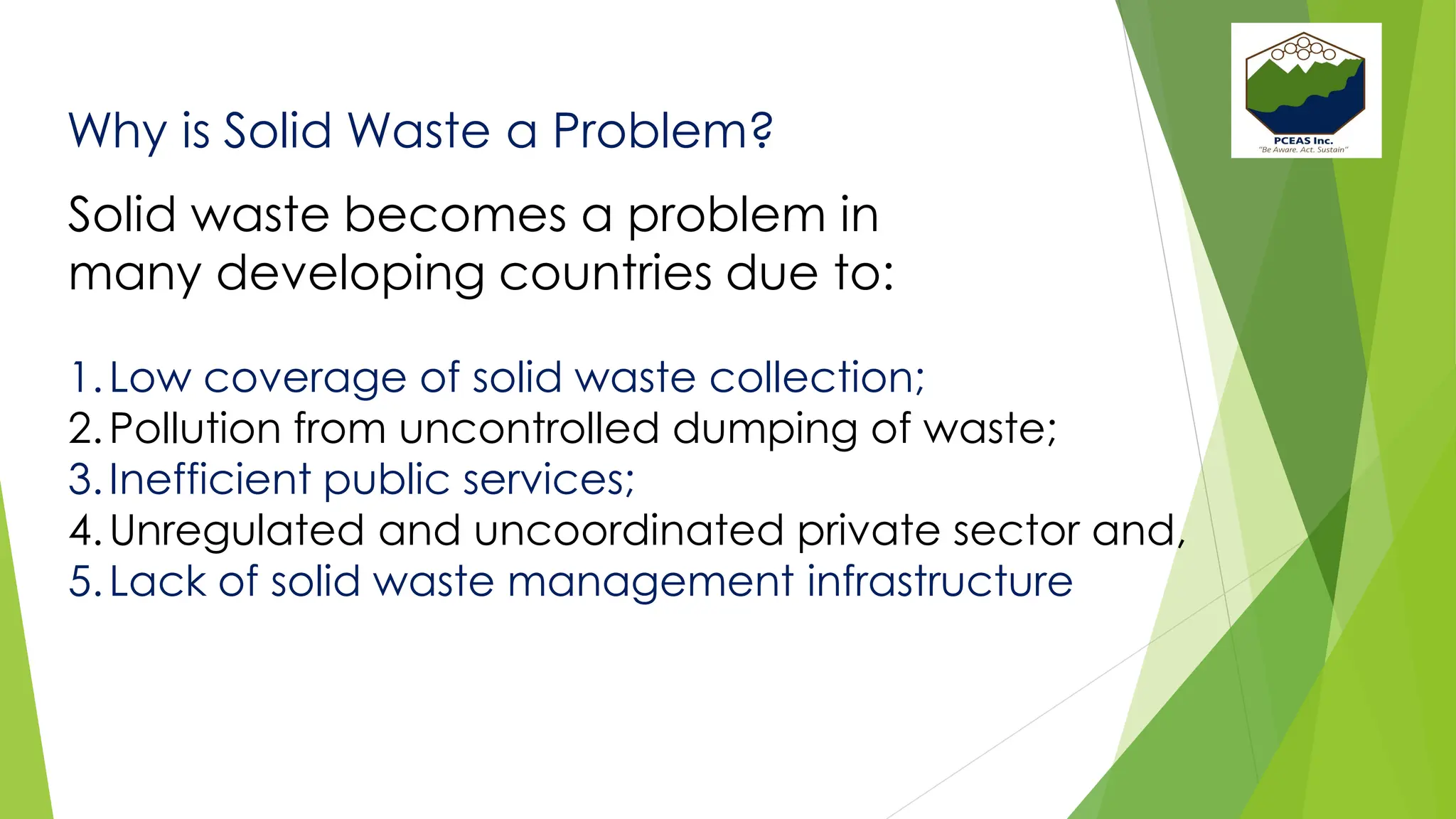 PCEAS Inc.
"Be Aware. Act. Sustain"

Why is Solid Waste a Problem?

Solid waste becomes a problem in many developing countries due to:

1. Low coverage of solid waste collection;
2. Pollution from uncontrolled dumping of waste;
3. Inefficient public services;
4. Unregulated and uncoordinated private sector and,
5. Lack of solid waste management infrastructure